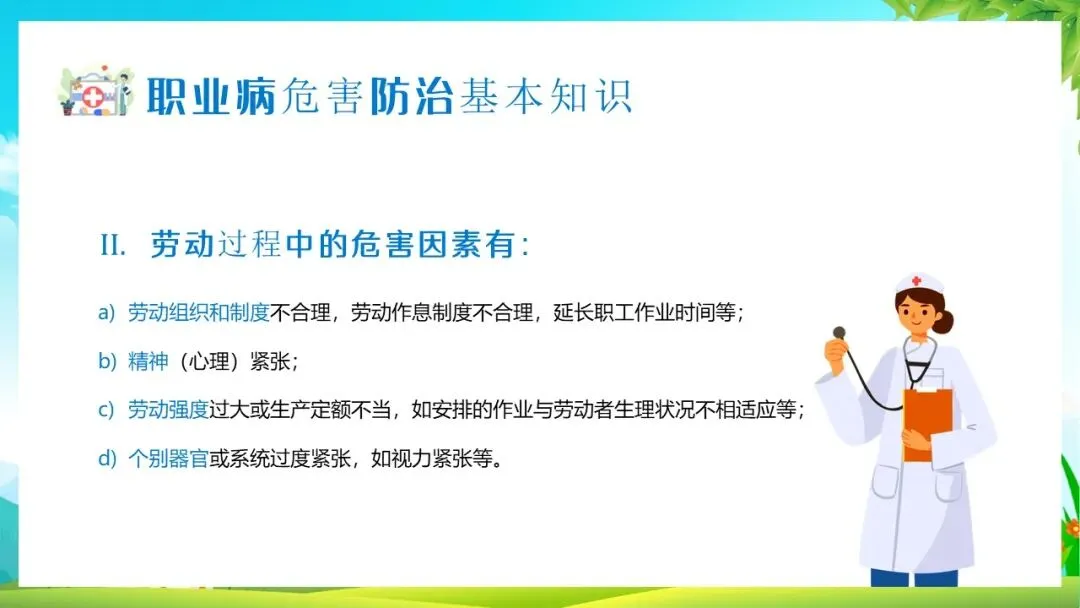 职业病危害防治基本知识

II. 劳动过程中的危害因素有：

a) 劳动组织和制度不合理，劳动作息制度不合理，延长职工作业时间等；

b) 精神（心理）紧张；

c) 劳动强度过大或生产定额不当，如安排的作业与劳动者生理状况不相适应等；

d) 个别器官或系统过度紧张，如视力紧张等。